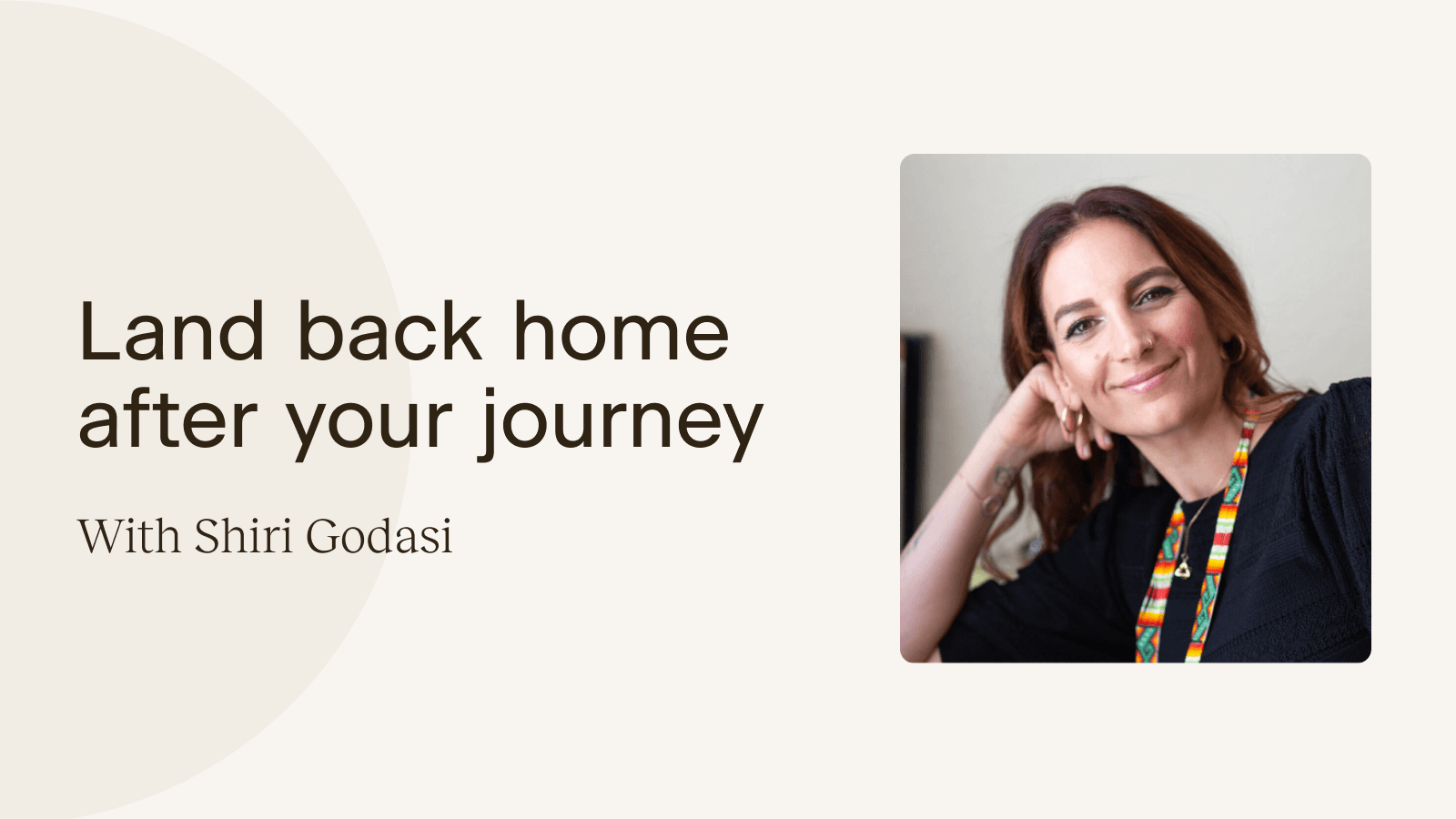 Land back home after your journey

With Shiri Godasi